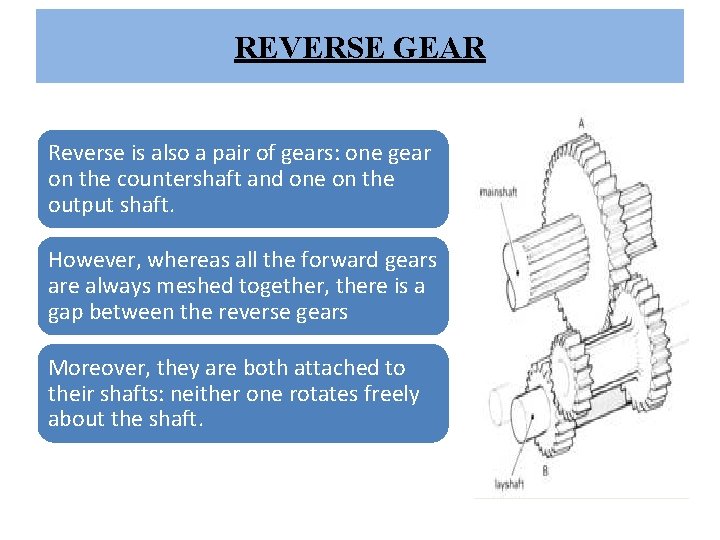 REVERSE GEAR

Reverse is also a pair of gears: one gear on the countershaft and one on the output shaft.

However, whereas all the forward gears are always meshed together, there is a gap between the reverse gears

Moreover, they are both attached to their shafts: neither one rotates freely about the shaft.

A

mainshaft

B

layshaft